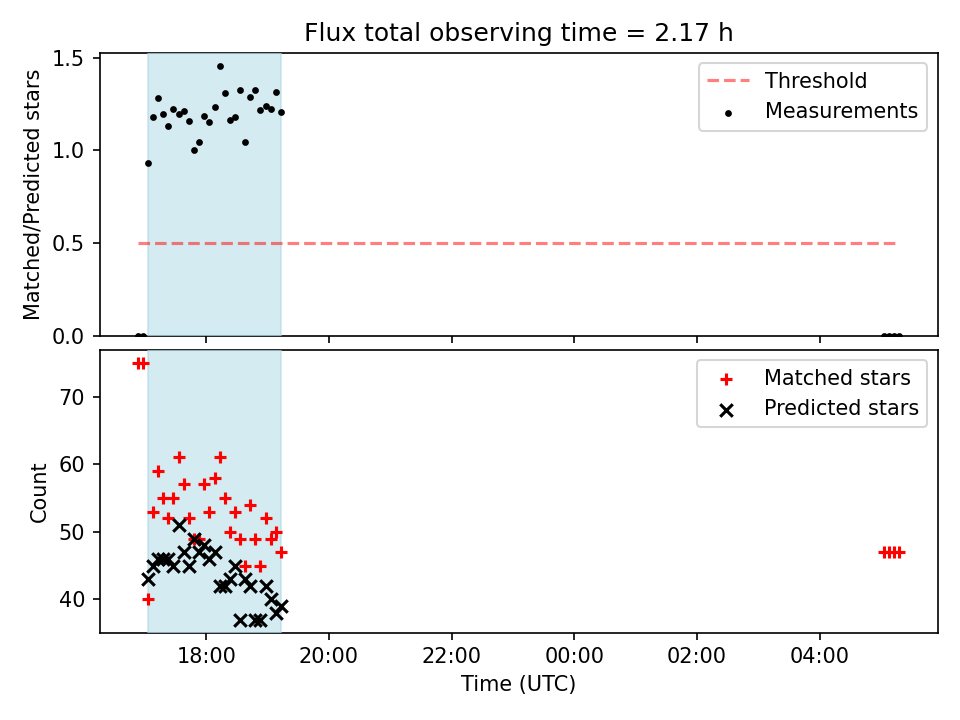 Flux total observing time = 2.17 h

Matched/Predicted stars

1.5
1.0
0.5
0.0

Threshold
Measurements

Count

70
60
50
40

Matched stars
Predicted stars

18:00
20:00
22:00
00:00
02:00
04:00

Time (UTC)